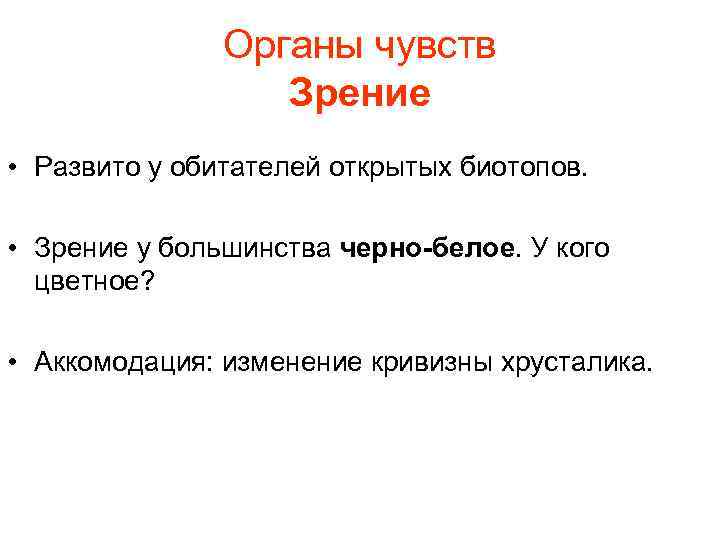 Органы чувств
Зрение

• Развито у обитателей открытых биотопов.

• Зрение у большинства черно-белое. У кого цветное?

• Аккомодация: изменение кривизны хрусталика.